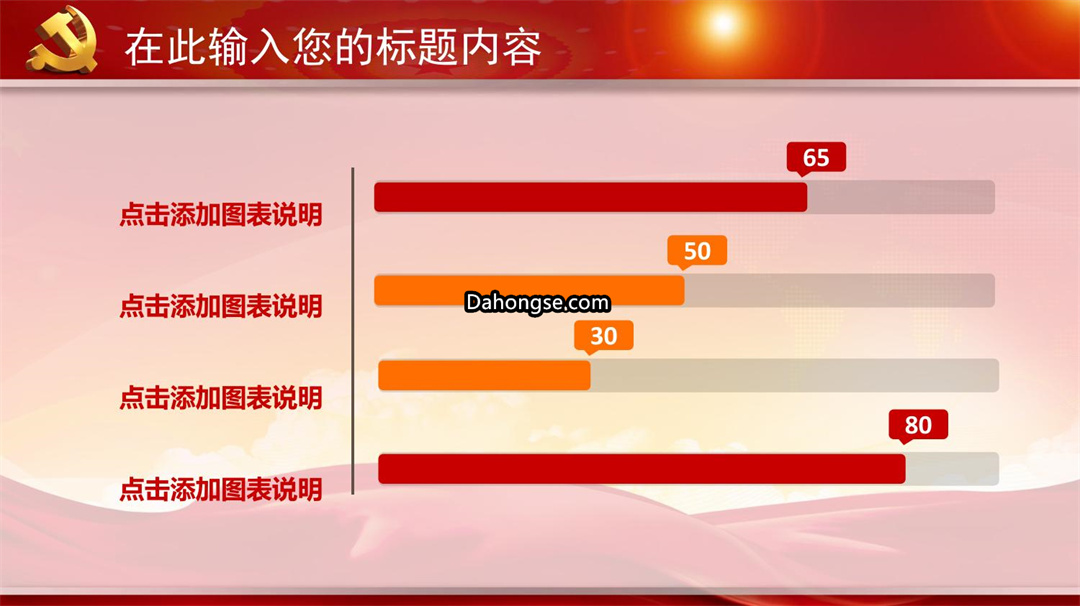 在此输入您的标题内容

点击添加图表说明

65

点击添加图表说明

50

Dahongse.com

点击添加图表说明

30

点击添加图表说明

80